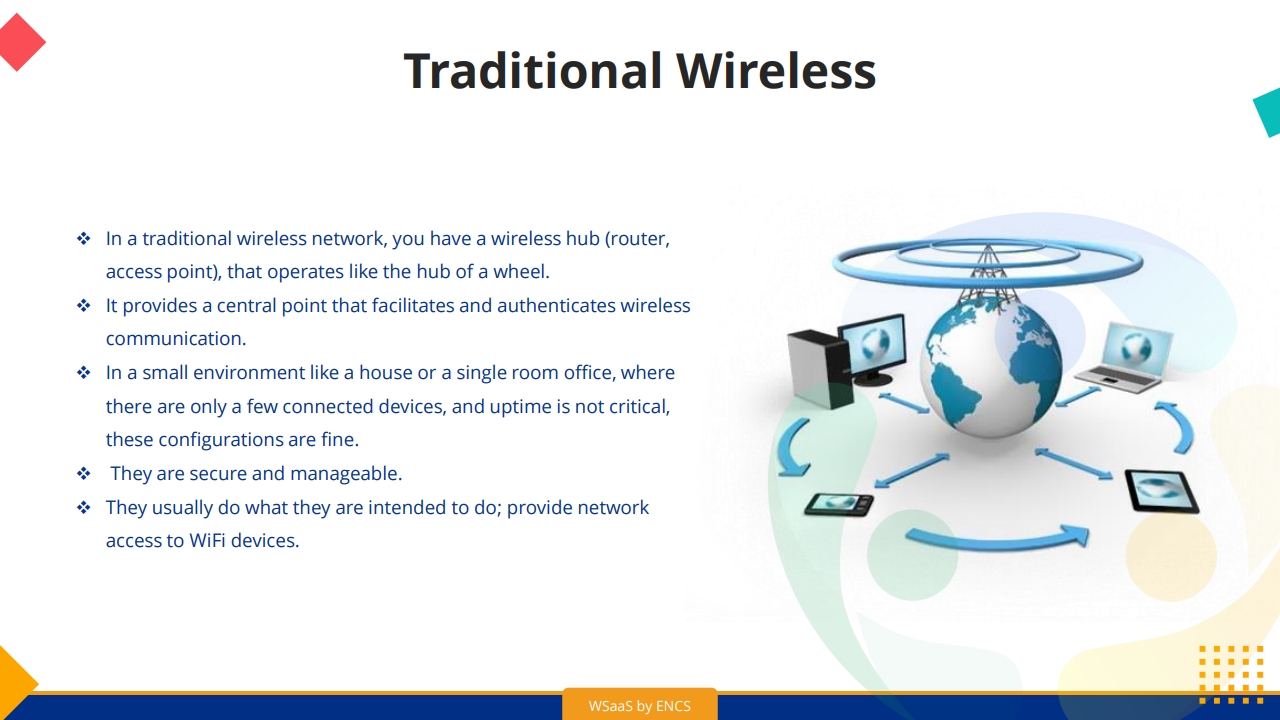 Traditional Wireless

❖ In a traditional wireless network, you have a wireless hub (router, access point), that operates like the hub of a wheel.
❖ It provides a central point that facilitates and authenticates wireless communication.
❖ In a small environment like a house or a single room office, where there are only a few connected devices, and uptime is not critical, these configurations are fine.
❖ They are secure and manageable.
❖ They usually do what they are intended to do; provide network access to WiFi devices.

WSaaS by ENCS